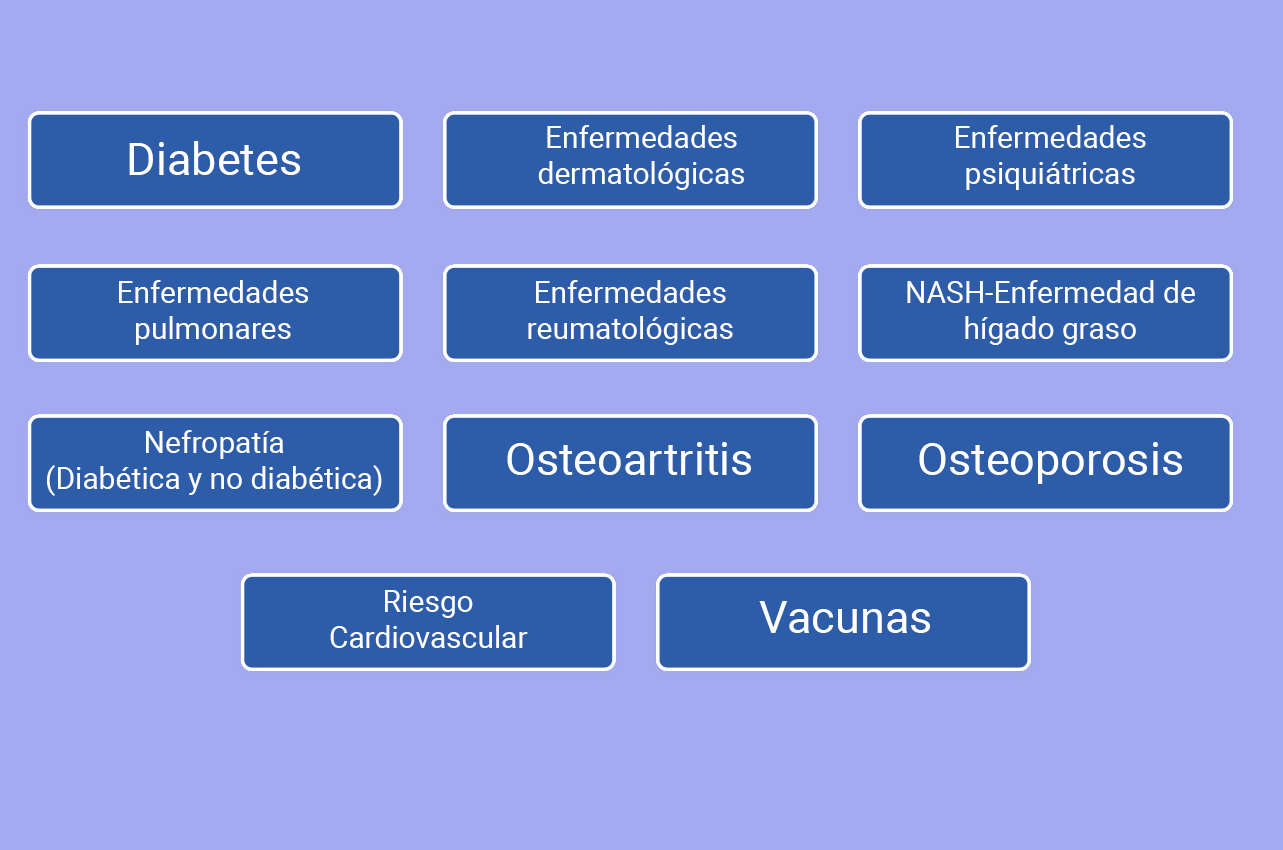 Diabetes

Enfermedades dermatológicas

Enfermedades psiquiátricas

Enfermedades pulmonares

Enfermedades reumatológicas

NASH-Enfermedad de hígado graso

Nefropatía (Diabética y no diabética)

Osteoartritis

Osteoporosis

Riesgo Cardiovascular

Vacunas